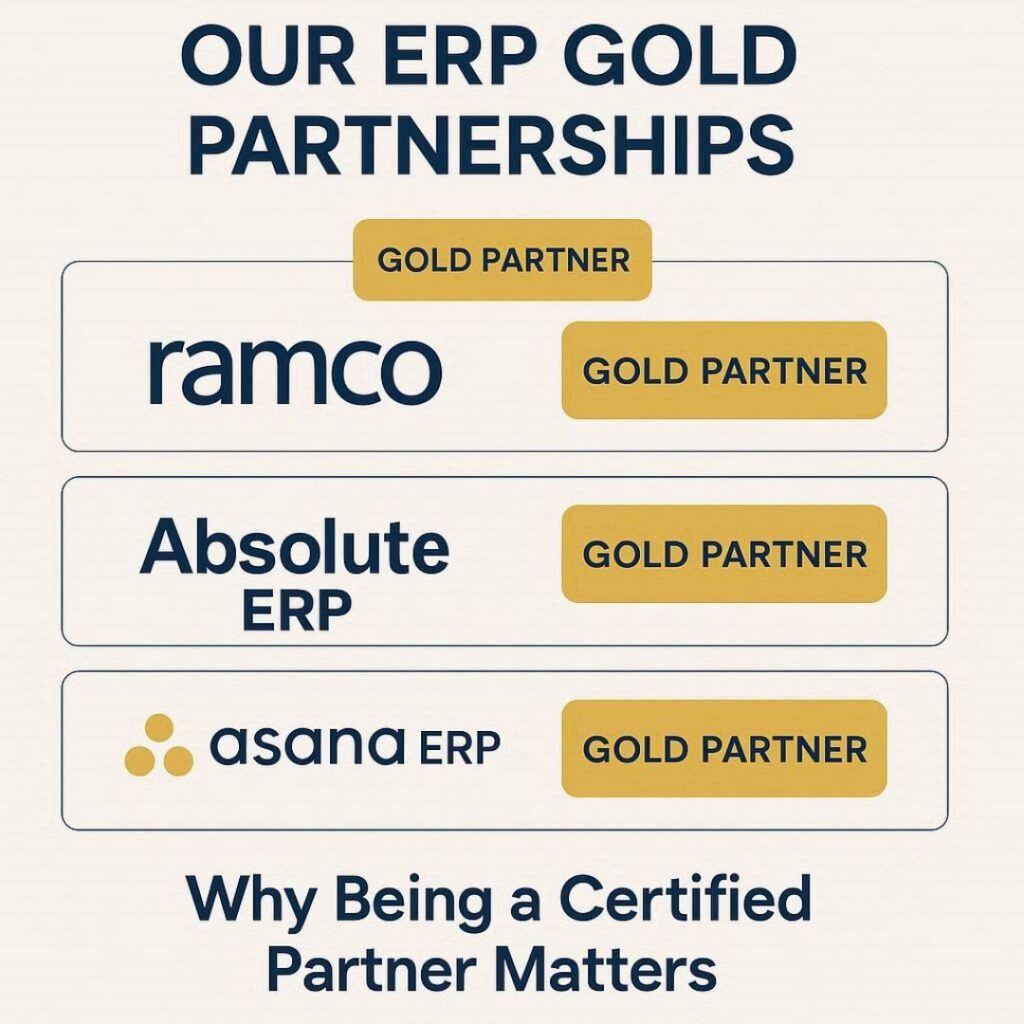 OUR ERP GOLD PARTNERSHIPS

GOLD PARTNER

ramco

GOLD PARTNER

Absolute ERP

GOLD PARTNER

asana ERP

GOLD PARTNER

Why Being a Certified Partner Matters